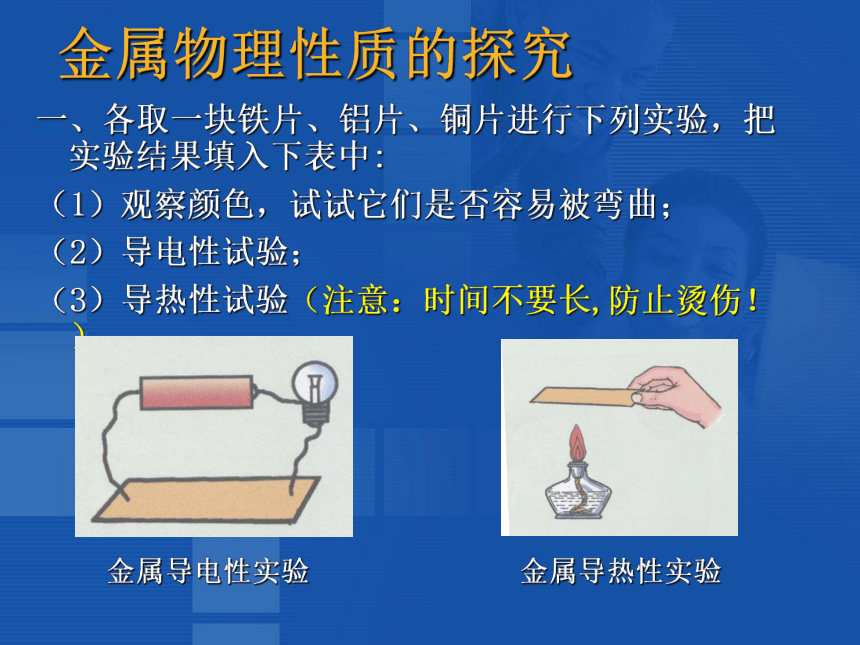 金属物理性质的探究

一、各取一块铁片、铝片、铜片进行下列实验，把实验结果填入下表中：

（1）观察颜色，试试它们是否容易被弯曲；

（2）导电性试验；

（3）导热性试验（注意：时间不要长,防止烫伤！）

金属导电性实验

金属导热性实验